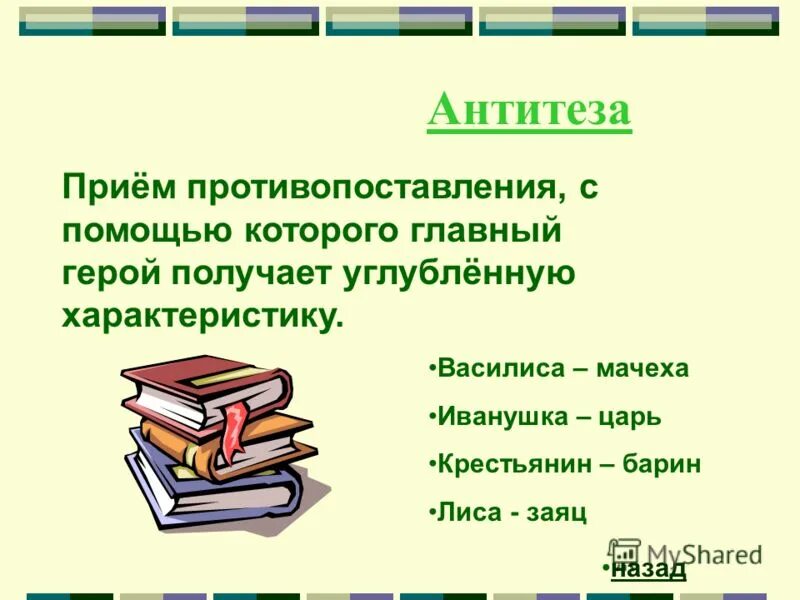 Антитеза

Приём противопоставления, с помощью которого главный герой получает углублённую характеристику.

•Василиса – мачеха

•Иванушка – царь

•Крестьянин – барин

•Лиса - заяц

MyShared

•назад